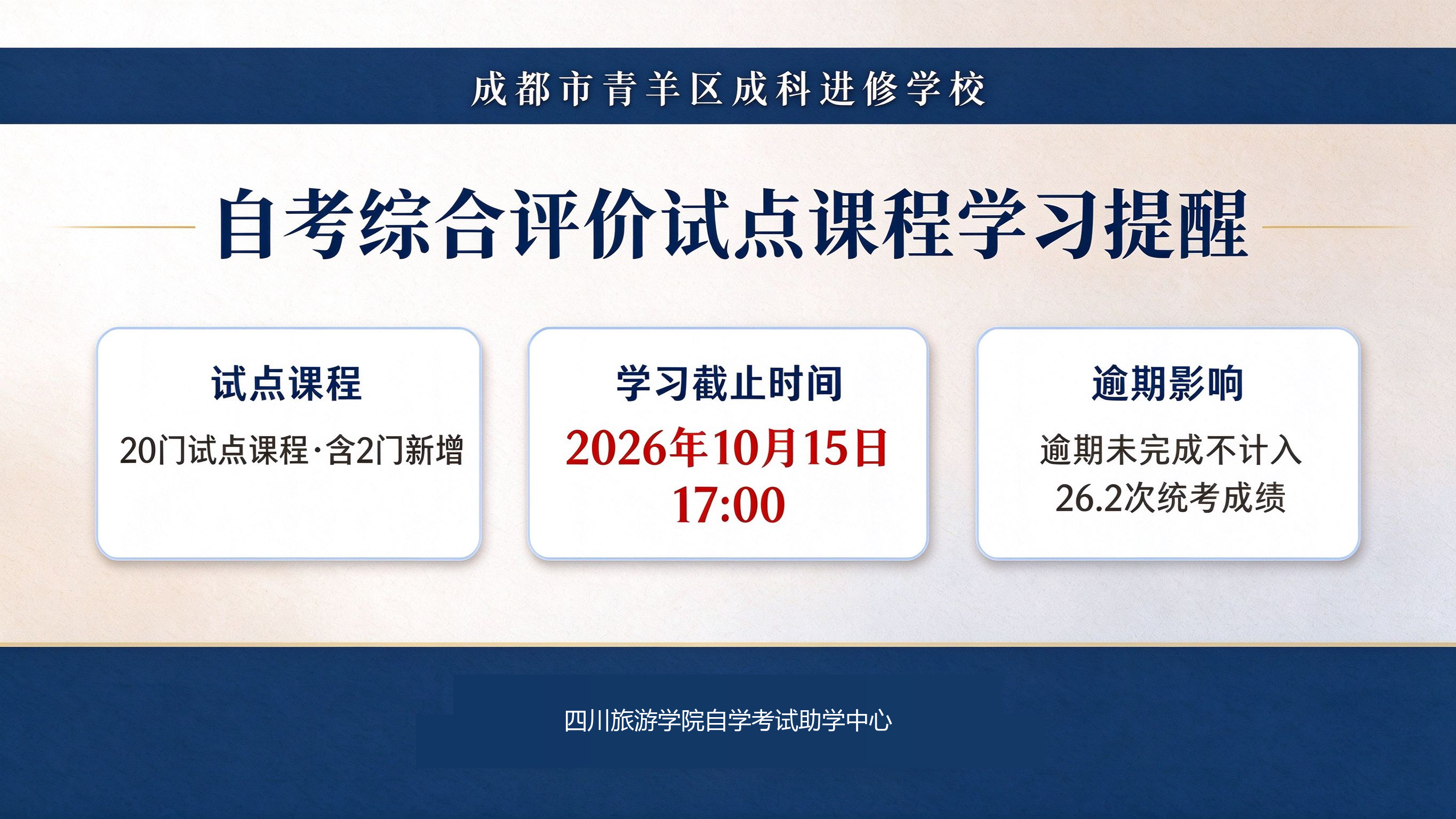 成都市青羊区成科进修学校

自考综合评价试点课程学习提醒

试点课程

20门试点课程·含2门新增

学习截止时间

2026年10月15日
17:00

逾期影响

逾期未完成不计入
26.2次统考成绩

四川旅游学院自学考试助学中心